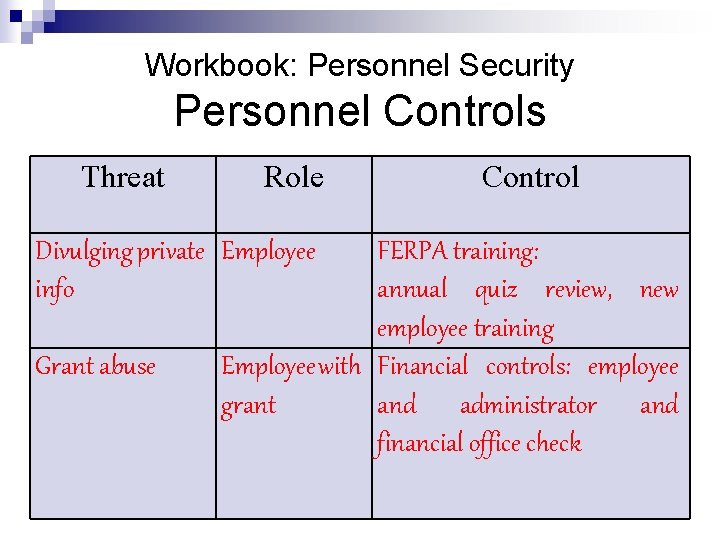 Workbook: Personnel Security
Personnel Controls

| Threat | Role | Control |
|---|---|---|
| Divulging private info | Employee | FERPA training: annual quiz review, new employee training |
| Grant abuse | Employee with grant | Financial controls: employee and administrator and financial office check |